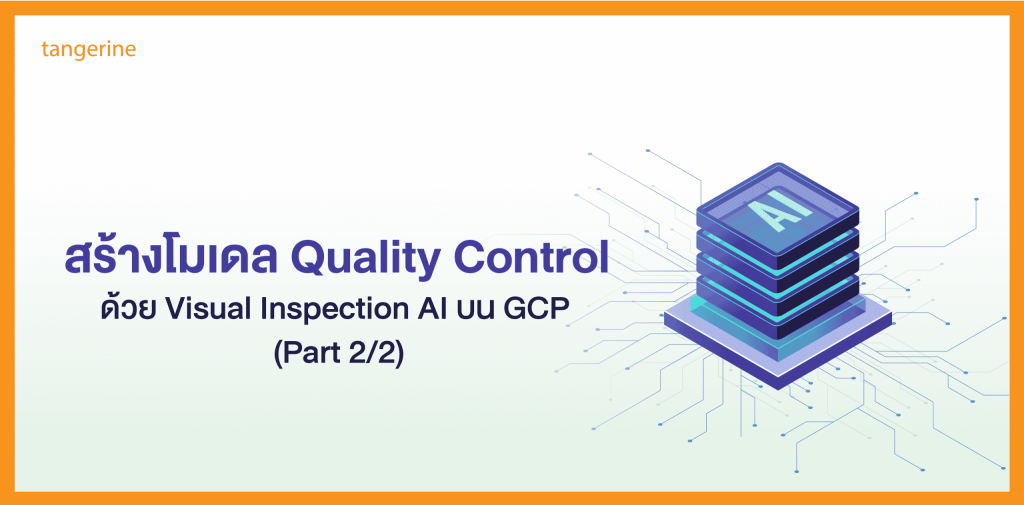 tangerine

สร้างโมเดล Quality Control
ด้วย Visual Inspection AI บน GCP
(Part 2/2)

AI